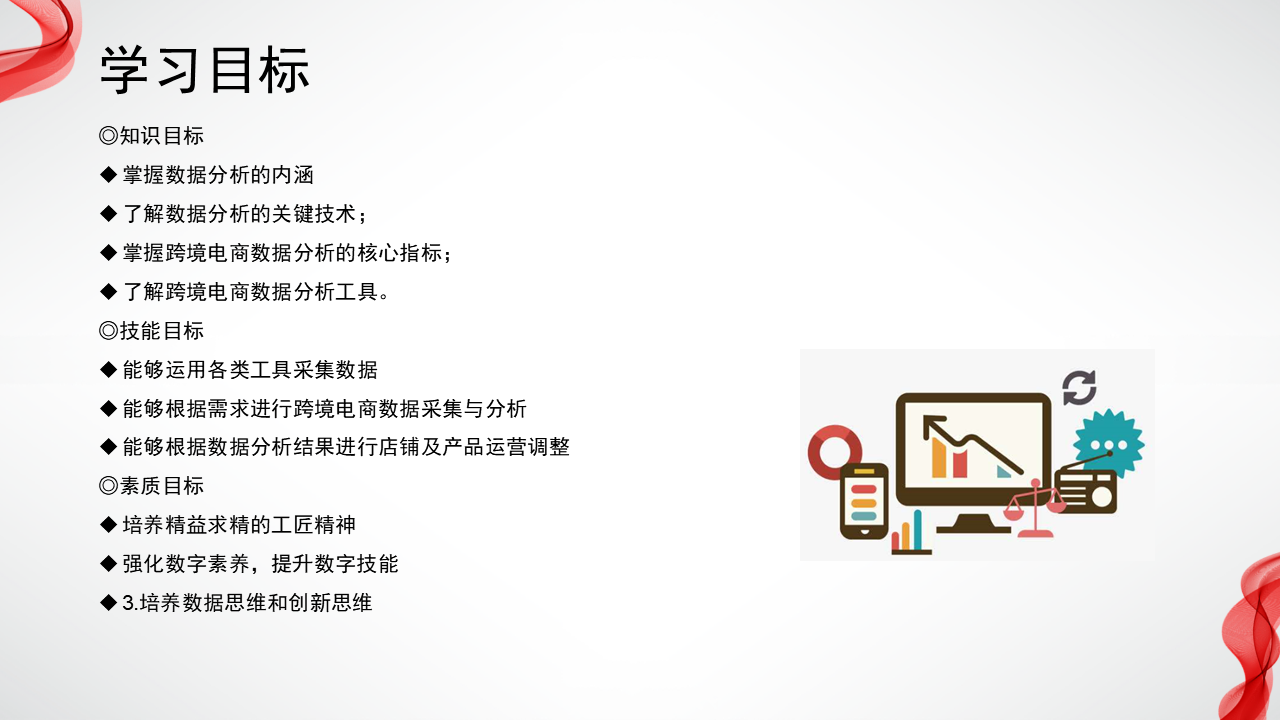 学习目标

◎知识目标

◆ 掌握数据分析的内涵

◆ 了解数据分析的关键技术；

◆ 掌握跨境电商数据分析的核心指标；

◆ 了解跨境电商数据分析工具。

◎技能目标

◆ 能够运用各类工具采集数据

◆ 能够根据需求进行跨境电商数据采集与分析

◆ 能够根据数据分析结果进行店铺及产品运营调整

◎素质目标

◆ 培养精益求精的工匠精神

◆ 强化数字素养，提升数字技能

◆ 3.培养数据思维和创新思维